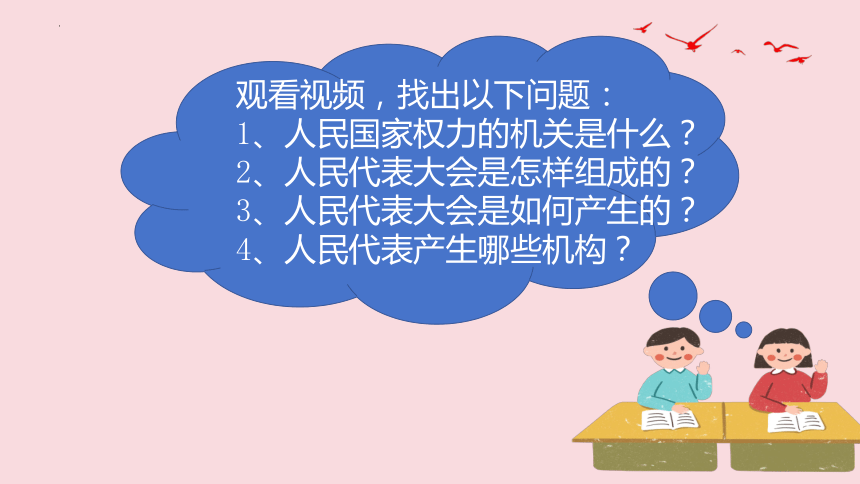 观看视频，找出以下问题：
1、人民国家权力的机关是什么？
2、人民代表大会是怎样组成的？
3、人民代表大会是如何产生的？
4、人民代表产生哪些机构？